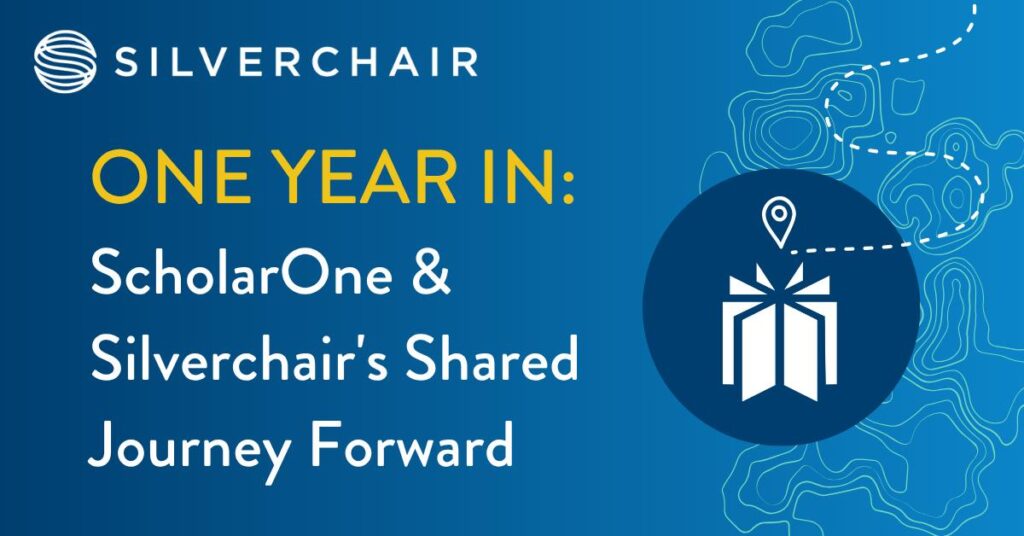 SILVERCHAIR

ONE YEAR IN:
ScholarOne & Silverchair's Shared Journey Forward